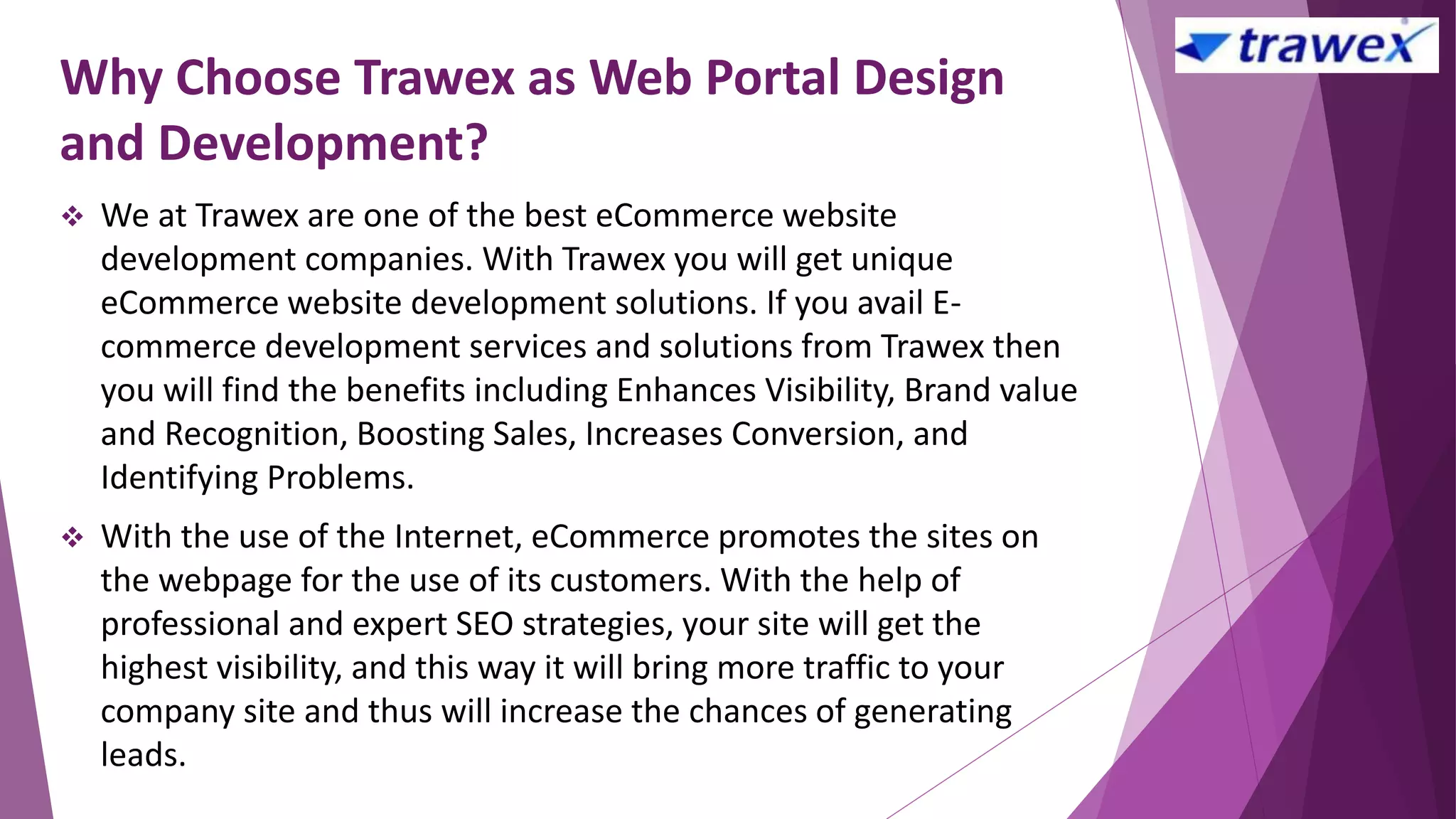 trawex

Why Choose Trawex as Web Portal Design and Development?

❖ We at Trawex are one of the best eCommerce website development companies. With Trawex you will get unique eCommerce website development solutions. If you avail E-commerce development services and solutions from Trawex then you will find the benefits including Enhances Visibility, Brand value and Recognition, Boosting Sales, Increases Conversion, and Identifying Problems.

❖ With the use of the Internet, eCommerce promotes the sites on the webpage for the use of its customers. With the help of professional and expert SEO strategies, your site will get the highest visibility, and this way it will bring more traffic to your company site and thus will increase the chances of generating leads.